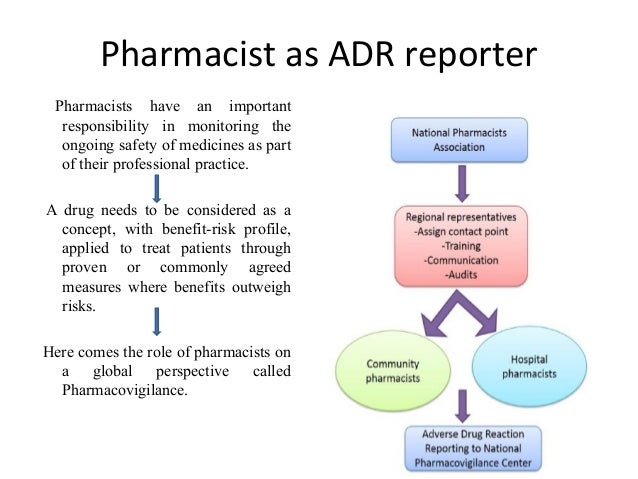 Pharmacist as ADR reporter

Pharmacists have an important responsibility in monitoring the ongoing safety of medicines as part of their professional practice.

A drug needs to be considered as a concept, with benefit-risk profile, applied to treat patients through proven or commonly agreed measures where benefits outweigh risks.

Here comes the role of pharmacists on a global perspective called Pharmacovigilance.

National Pharmacists Association

Regional representatives
-Assign contact point
-Training
-Communication
-Audits

Community pharmacists

Hospital pharmacists

Adverse Drug Reaction Reporting to National Pharmacovigilance Center